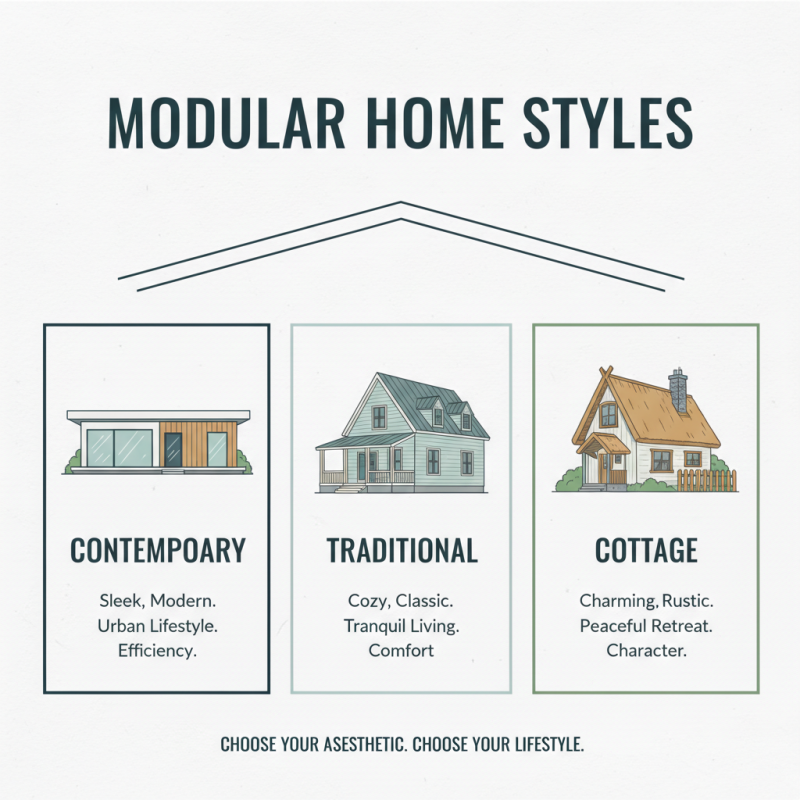 MODULAR HOME STYLES

CONTEMPOARY

Sleek, Modern.
Urban Lifestyle.
Efficiency.

TRADITIONAL

Cozy, Classic.
Tranquil Living.
Comfort

COTTAGE

Charming, Rustic.
Peaceful Retreat.
Character.

CHOOSE YOUR ASESTHETIC. CHOOSE YOUR LIFESTYLE.